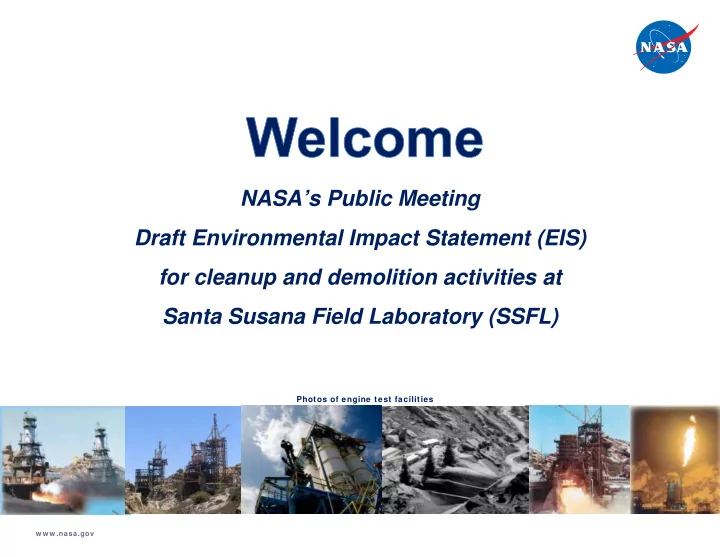 NASA

Welcome

NASA's Public Meeting
Draft Environmental Impact Statement (EIS)
for cleanup and demolition activities at
Santa Susana Field Laboratory (SSFL)

Photos of engine test facilities

www.nasa.gov